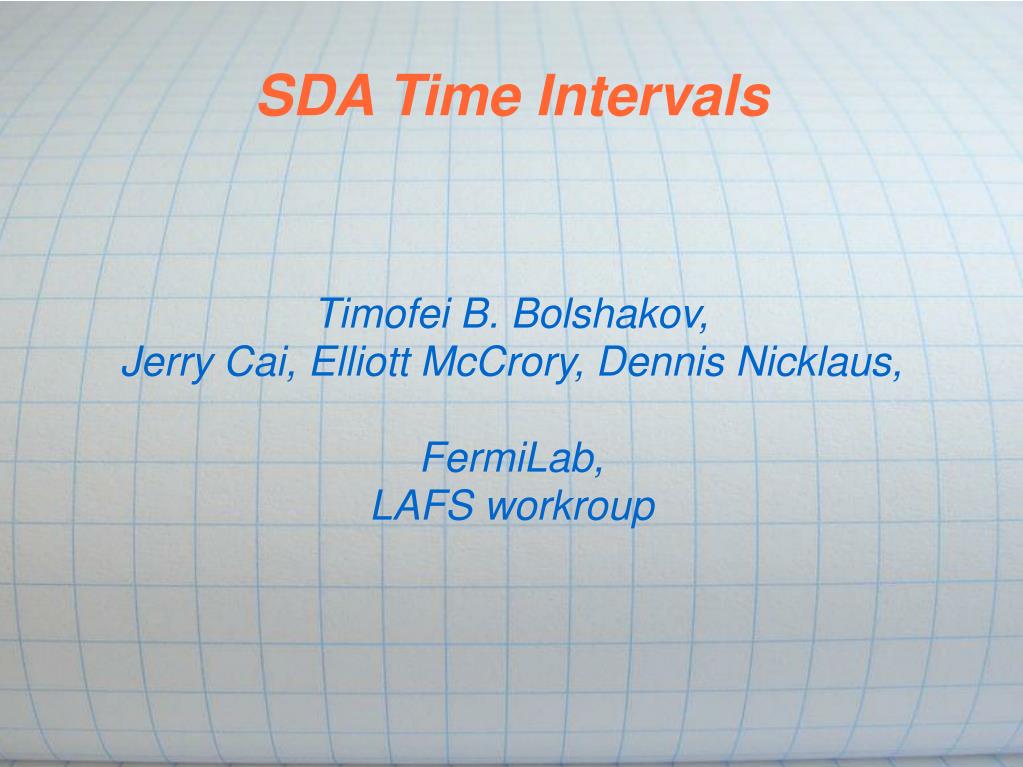 SDA Time Intervals

Timofei B. Bolshakov,
Jerry Cai, Elliott McCrory, Dennis Nicklaus,

FermiLab,
LAFS workroup